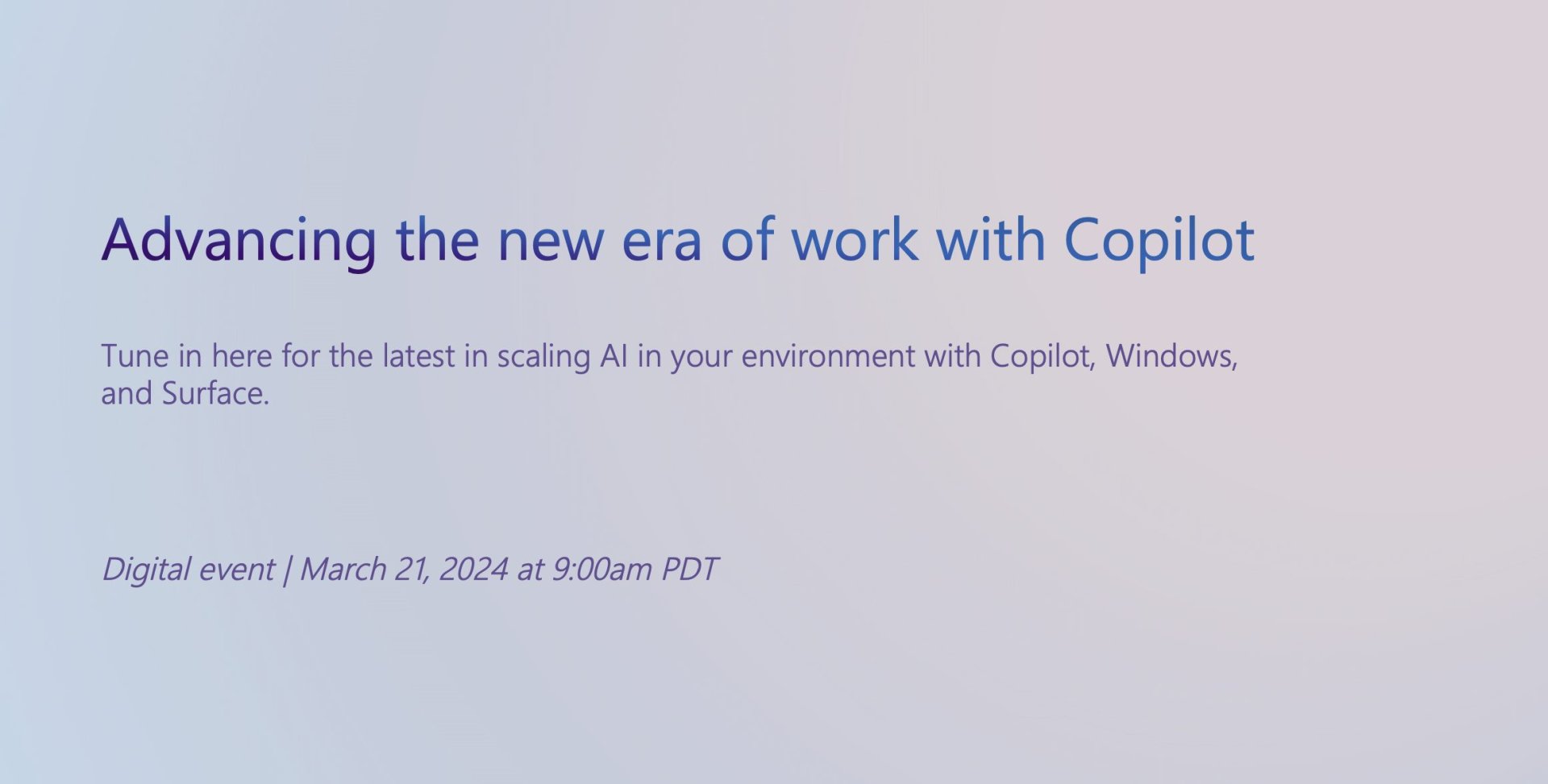 Advancing the new era of work with Copilot

Tune in here for the latest in scaling AI in your environment with Copilot, Windows, and Surface.

Digital event | March 21, 2024 at 9:00am PDT